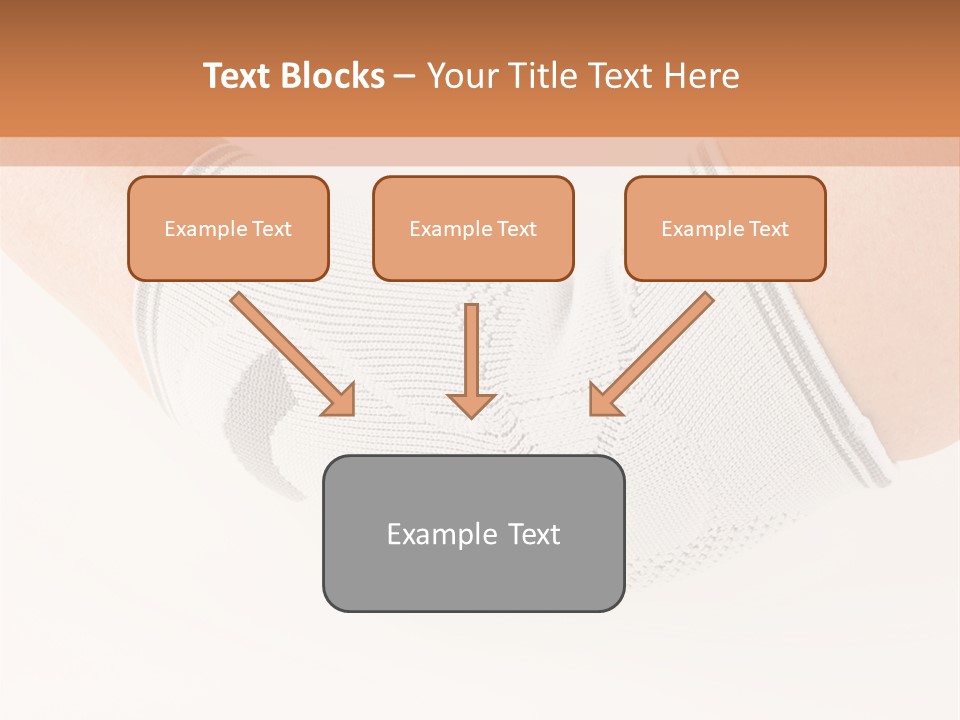 Text Blocks – Your Title Text Here

Example Text

Example Text

Example Text

Example Text